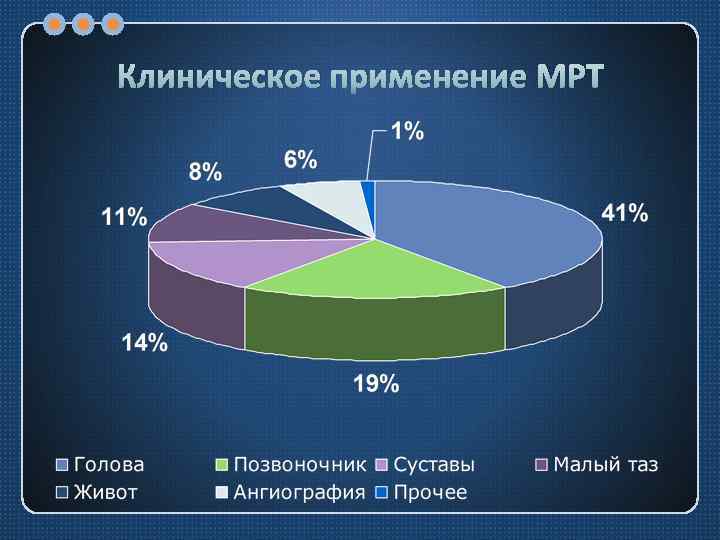 Клиническое применение МРТ

1%
6%
8%
11%
41%
14%
19%

Голова
Позвоночник
Суставы
Малый таз
Живот
Ангиография
Прочее